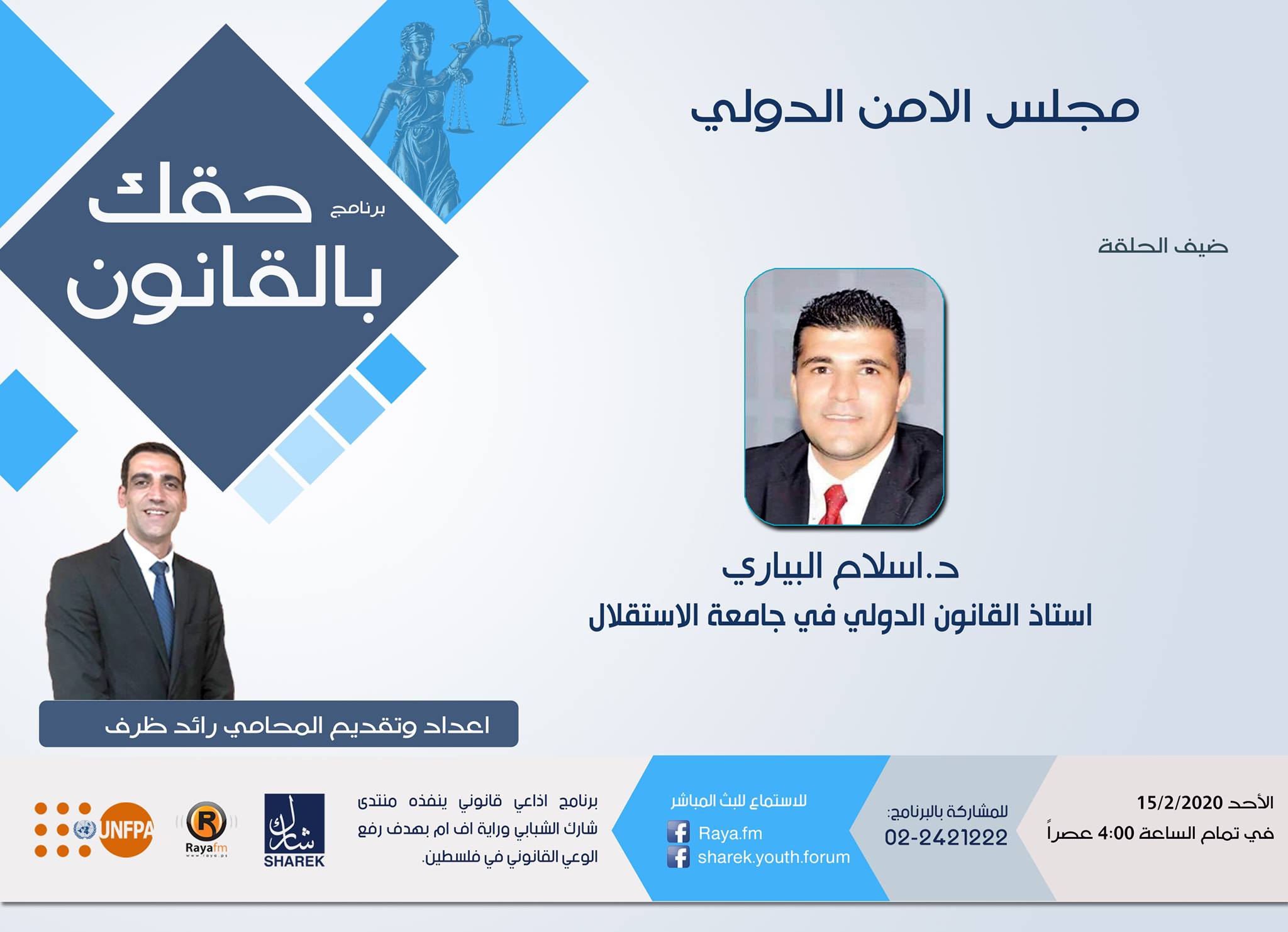 مجلس الامن الدولي

برنامج حقك بالقانون

ضيف الحلقة

د.اسلام البياري
استاذ القانون الدولي في جامعة الاستقلال

اعداد وتقديم المحامي رائد ظرف

الأحد 15/2/2020
في تمام الساعة 4:00 عصراً

للمشاركة بالبرنامج:
02-2421222

للاستماع للبث المباشر
Raya.fm
sharek.youth.forum

برنامج اذاعي قانوني ينفذه منتدى شارك الشبابي وراية اف ام بهدف رفع الوعي القانوني في فلسطين.

شارك
SHAREK

Rayafm
www.raya.ps

UNFPA